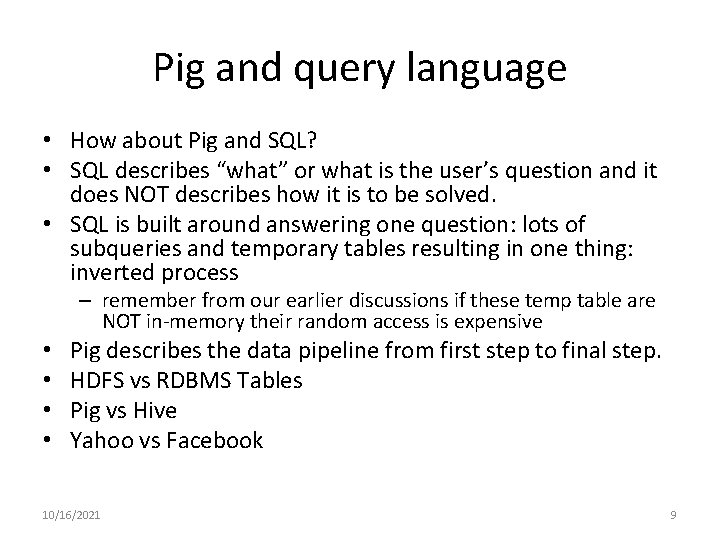 Pig and query language

• How about Pig and SQL?
• SQL describes “what” or what is the user’s question and it does NOT describes how it is to be solved.
• SQL is built around answering one question: lots of subqueries and temporary tables resulting in one thing: inverted process
  – remember from our earlier discussions if these temp table are NOT in-memory their random access is expensive
• Pig describes the data pipeline from first step to final step.
• HDFS vs RDBMS Tables
• Pig vs Hive
• Yahoo vs Facebook

10/16/2021

9